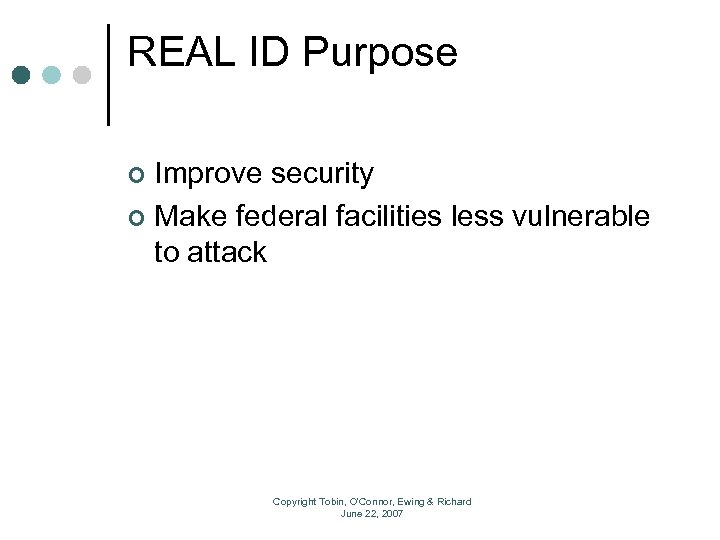 REAL ID Purpose

Improve security

Make federal facilities less vulnerable to attack

Copyright Tobin, O'Connor, Ewing & Richard
June 22, 2007